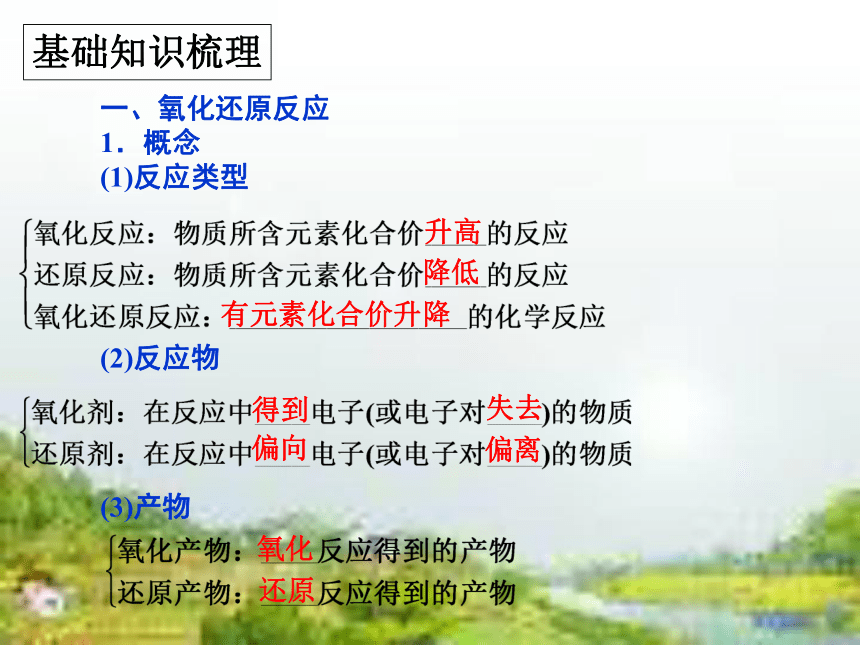 基础知识梳理

一、氧化还原反应
1．概念
(1)反应类型

氧化反应：物质所含元素化合价升高的反应
还原反应：物质所含元素化合价降低的反应
氧化还原反应：有元素化合价升降的化学反应

(2)反应物

氧化剂：在反应中得到电子(或电子对失去)的物质
还原剂：在反应中偏向电子(或电子对偏离)的物质

(3)产物

氧化产物：氧化反应得到的产物
还原产物：还原反应得到的产物